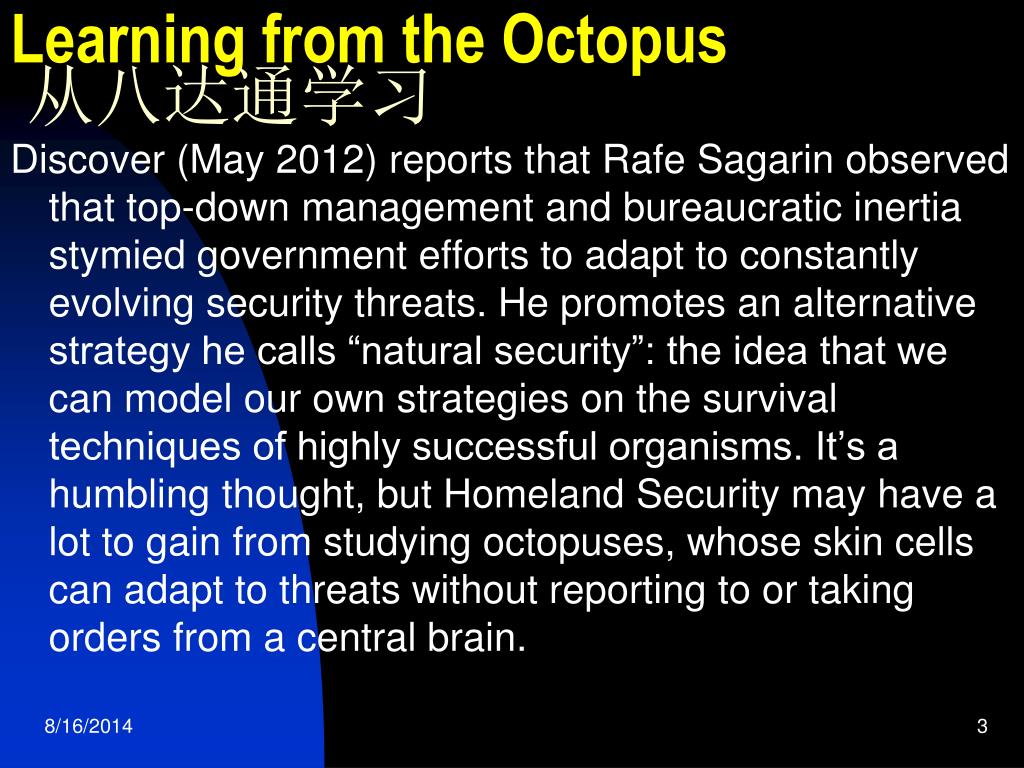 Learning from the Octopus
从八达通学习

Discover (May 2012) reports that Rafe Sagarin observed that top-down management and bureaucratic inertia stymied government efforts to adapt to constantly evolving security threats. He promotes an alternative strategy he calls “natural security”: the idea that we can model our own strategies on the survival techniques of highly successful organisms. It’s a humbling thought, but Homeland Security may have a lot to gain from studying octopuses, whose skin cells can adapt to threats without reporting to or taking orders from a central brain.

8/16/2014

3